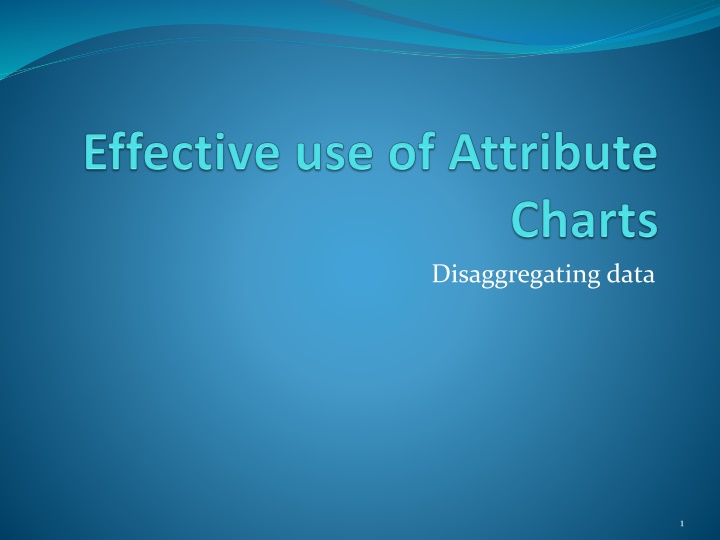 Effective use of Attribute Charts

Disaggregating data

1